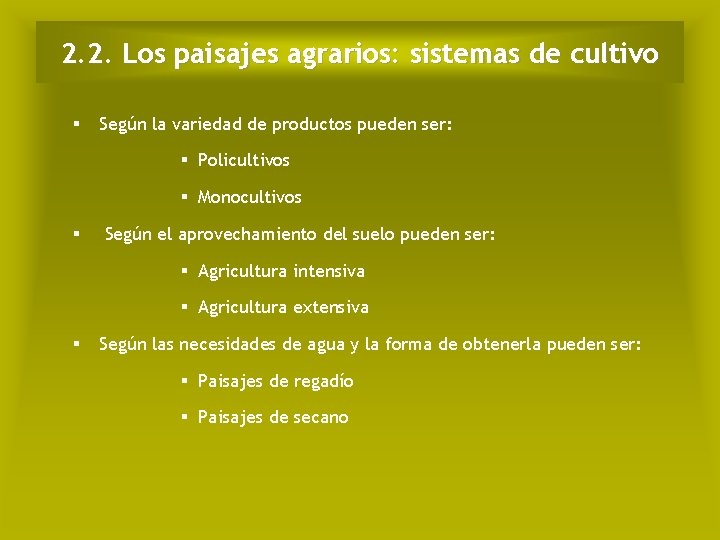 2.2. Los paisajes agrarios: sistemas de cultivo

▪ Según la variedad de productos pueden ser:

▪ Policultivos

▪ Monocultivos

▪ Según el aprovechamiento del suelo pueden ser:

▪ Agricultura intensiva

▪ Agricultura extensiva

▪ Según las necesidades de agua y la forma de obtenerla pueden ser:

▪ Paisajes de regadío

▪ Paisajes de secano